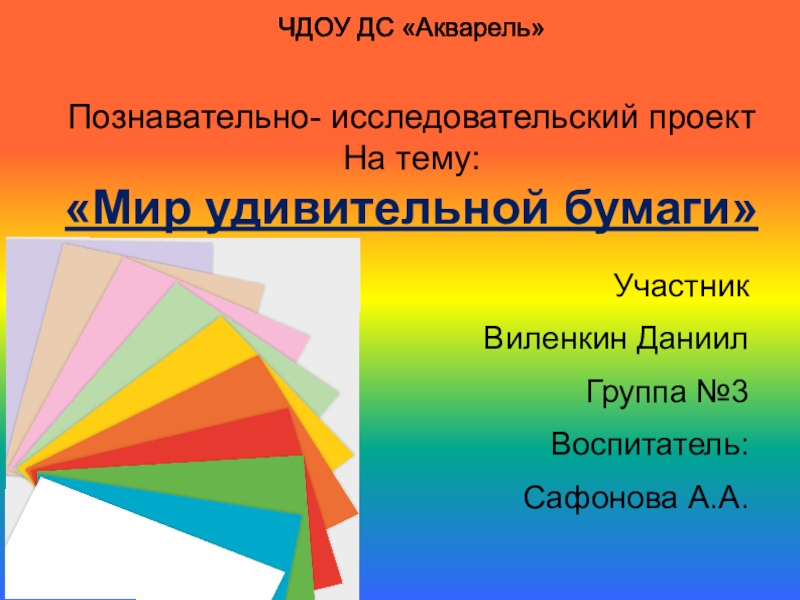 ЧДОУ ДС «Акварель»

Познавательно- исследовательский проект
На тему:
«Мир удивительной бумаги»

Участник
Виленкин Даниил
Группа №3
Воспитатель:
Сафонова А.А.